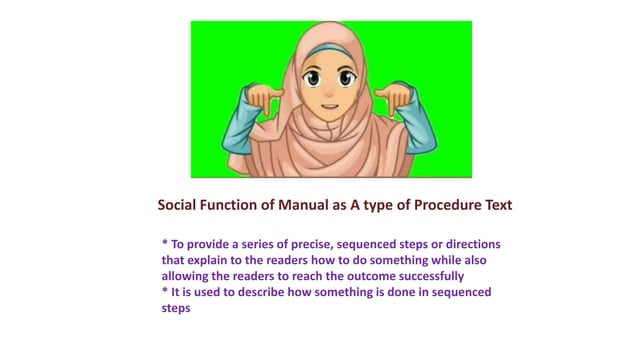 Social Function of Manual as A type of Procedure Text

* To provide a series of precise, sequenced steps or directions that explain to the readers how to do something while also allowing the readers to reach the outcome successfully
* It is used to describe how something is done in sequenced steps